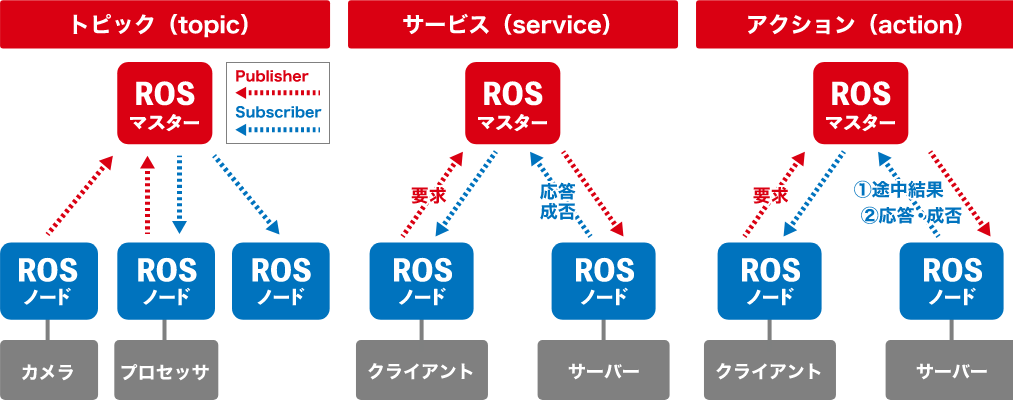 トピック（topic）

ROS
マスター

Publisher
Subscriber

ROS
ノード

ROS
ノード

ROS
ノード

カメラ

プロセッサ

サービス（service）

ROS
マスター

要求

応答
成否

ROS
ノード

ROS
ノード

クライアント

サーバー

アクション（action）

ROS
マスター

要求

①途中結果
②応答・成否

ROS
ノード

ROS
ノード

クライアント

サーバー